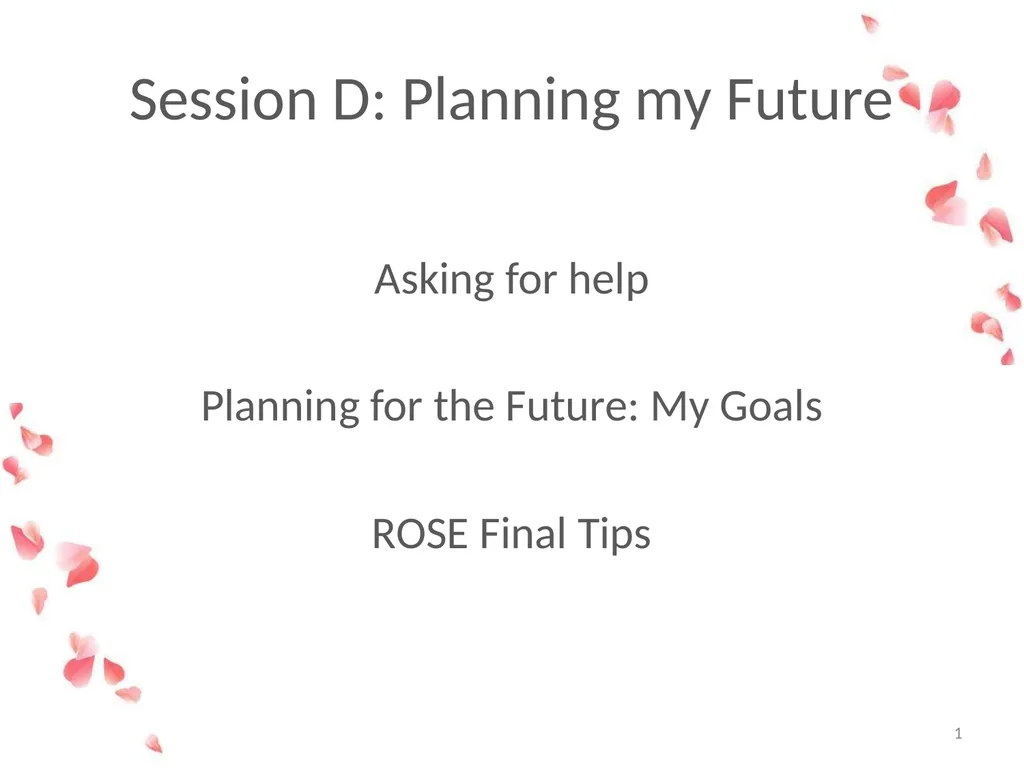 Session D: Planning my Future

Asking for help

Planning for the Future: My Goals

ROSE Final Tips

1